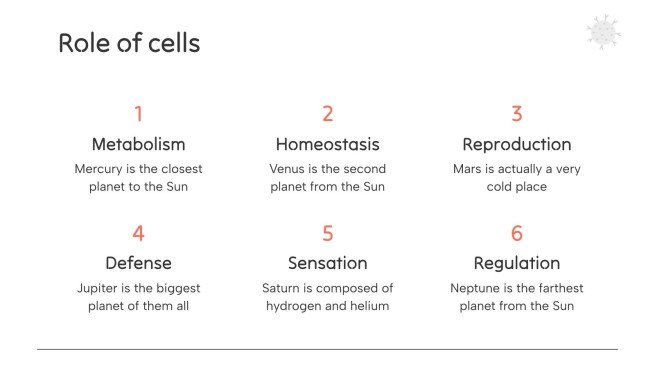 Role of cells

1
Metabolism
Mercury is the closest planet to the Sun

2
Homeostasis
Venus is the second planet from the Sun

3
Reproduction
Mars is actually a very cold place

4
Defense
Jupiter is the biggest planet of them all

5
Sensation
Saturn is composed of hydrogen and helium

6
Regulation
Neptune is the farthest planet from the Sun